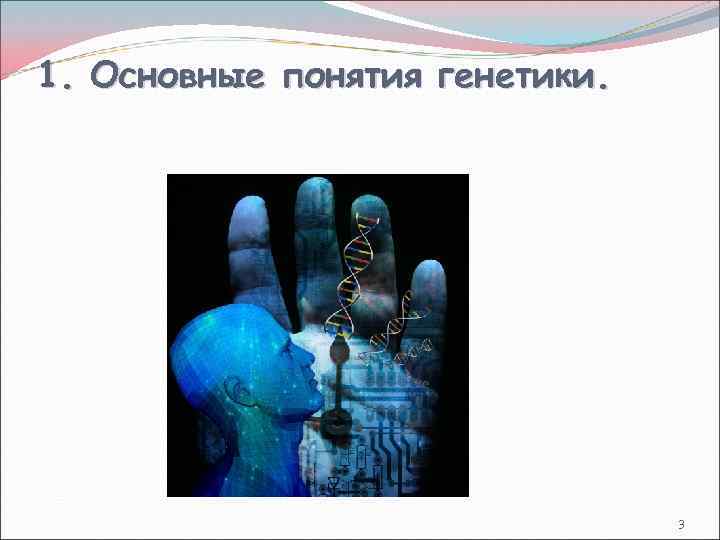 1. Основные понятия генетики.

3